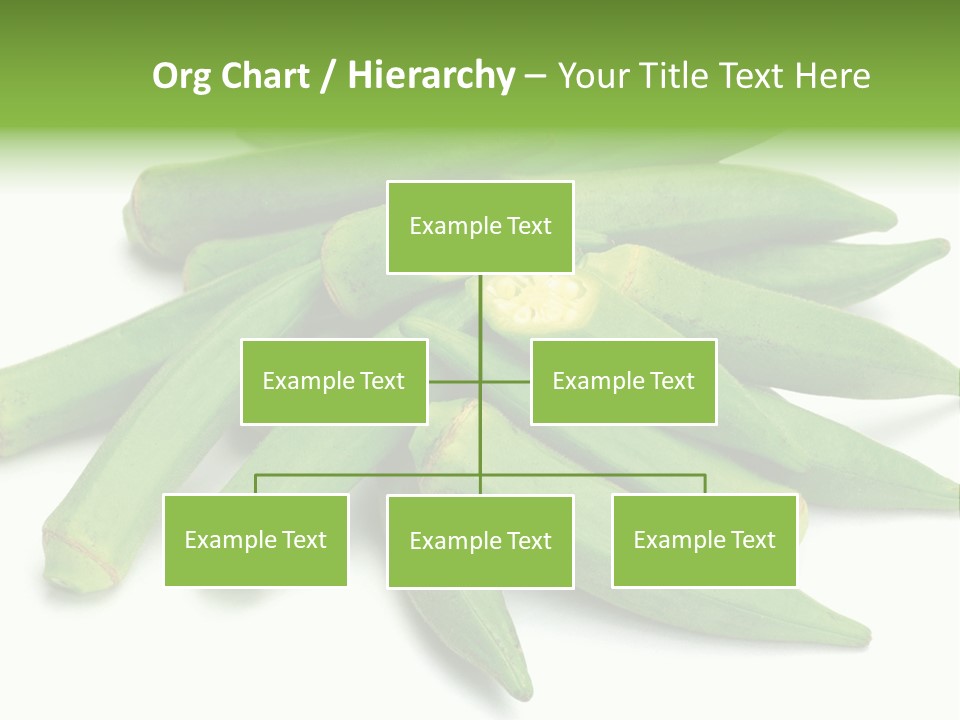 Org Chart / Hierarchy – Your Title Text Here

Example Text

Example Text

Example Text

Example Text

Example Text

Example Text